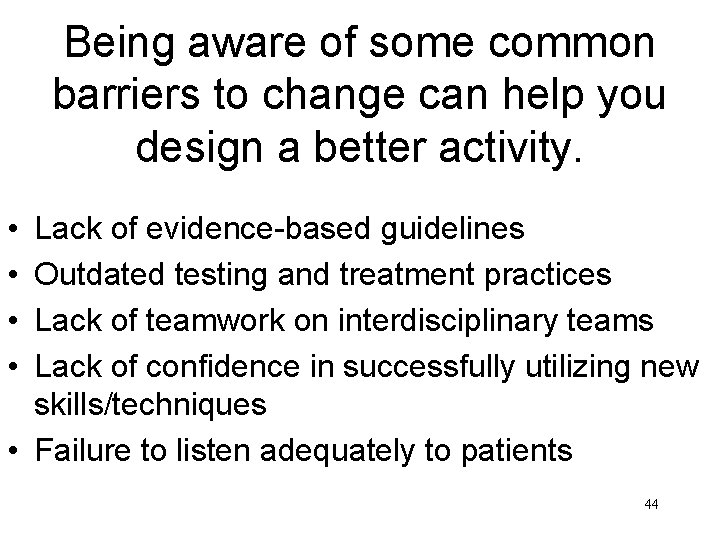 Being aware of some common barriers to change can help you design a better activity.

• Lack of evidence-based guidelines
• Outdated testing and treatment practices
• Lack of teamwork on interdisciplinary teams
• Lack of confidence in successfully utilizing new skills/techniques
• Failure to listen adequately to patients

44